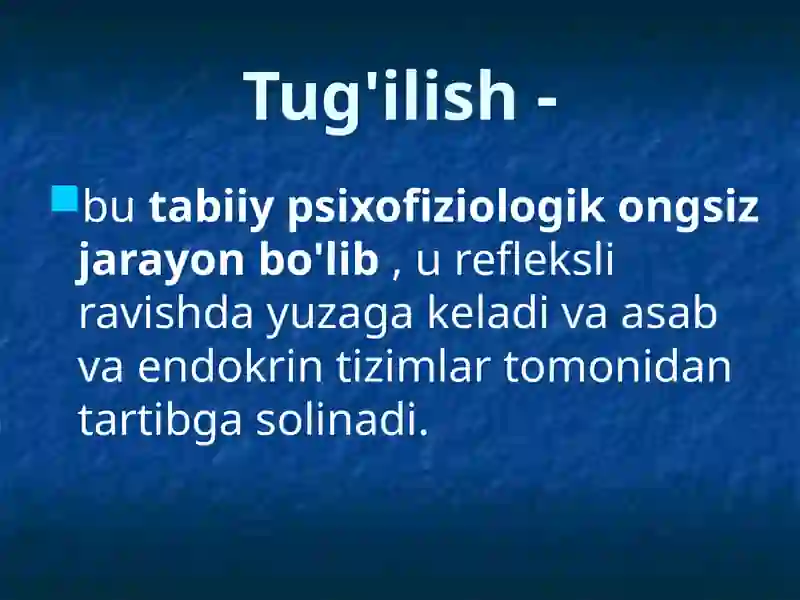 Tug'ilish -

bu tabiiy psixofiziologik ongsiz jarayon bo'lib , u refleksli ravishda yuzaga keladi va asab va endokrin tizimlar tomonidan tartibga solinadi.